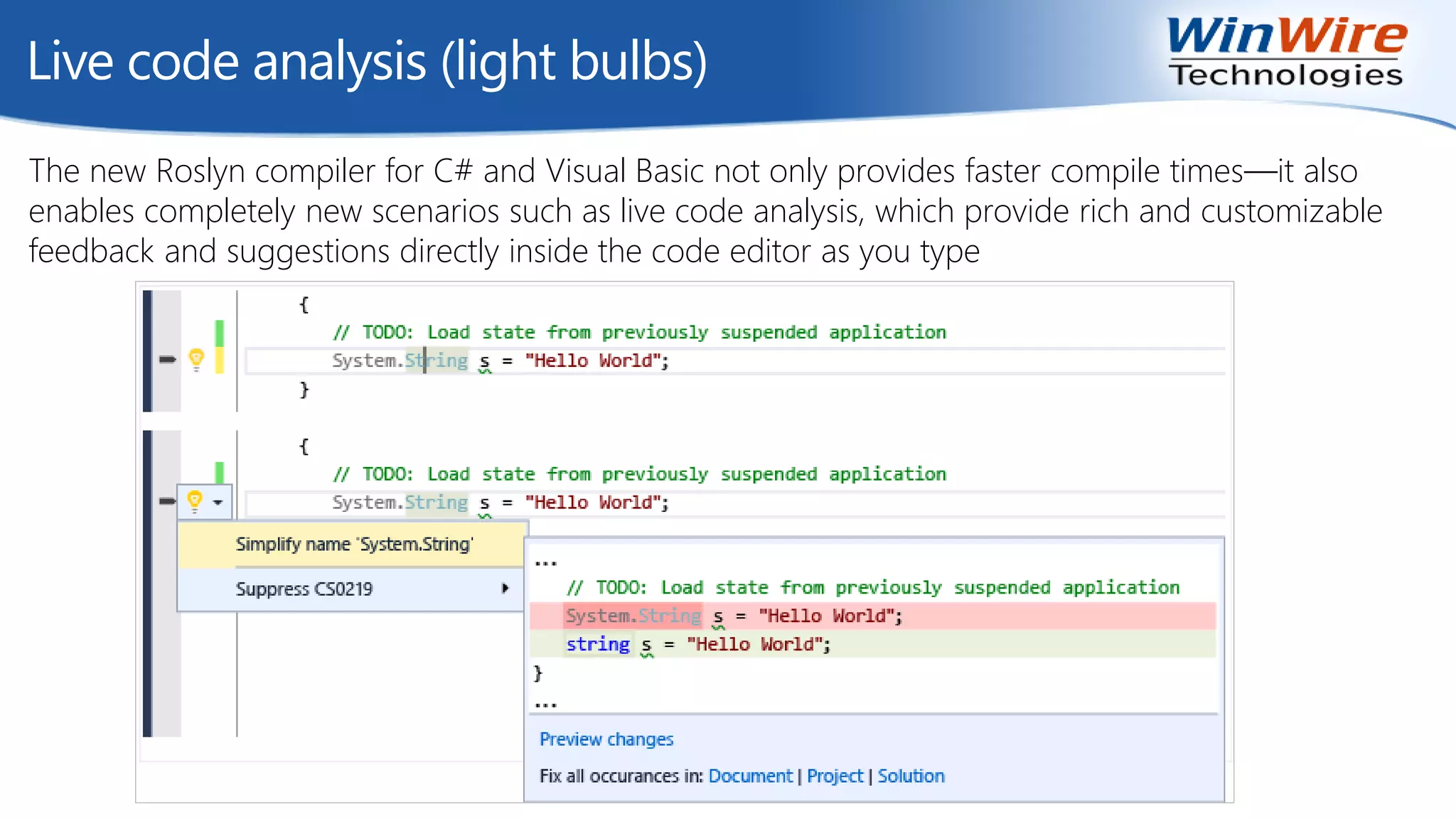 Live code analysis (light bulbs)

WinWire Technologies

The new Roslyn compiler for C# and Visual Basic not only provides faster compile times—it also enables completely new scenarios such as live code analysis, which provide rich and customizable feedback and suggestions directly inside the code editor as you type

{
// TODO: Load state from previously suspended application
System.String s = "Hello World";
}

{
// TODO: Load state from previously suspended application
System.String s = "Hello World";

Simplify name 'System.String'

Suppress CS0219

...
// TODO: Load state from previously suspended application
System.String s = "Hello World";
string s = "Hello World";
}
...

Preview changes

Fix all occurances in: Document | Project | Solution